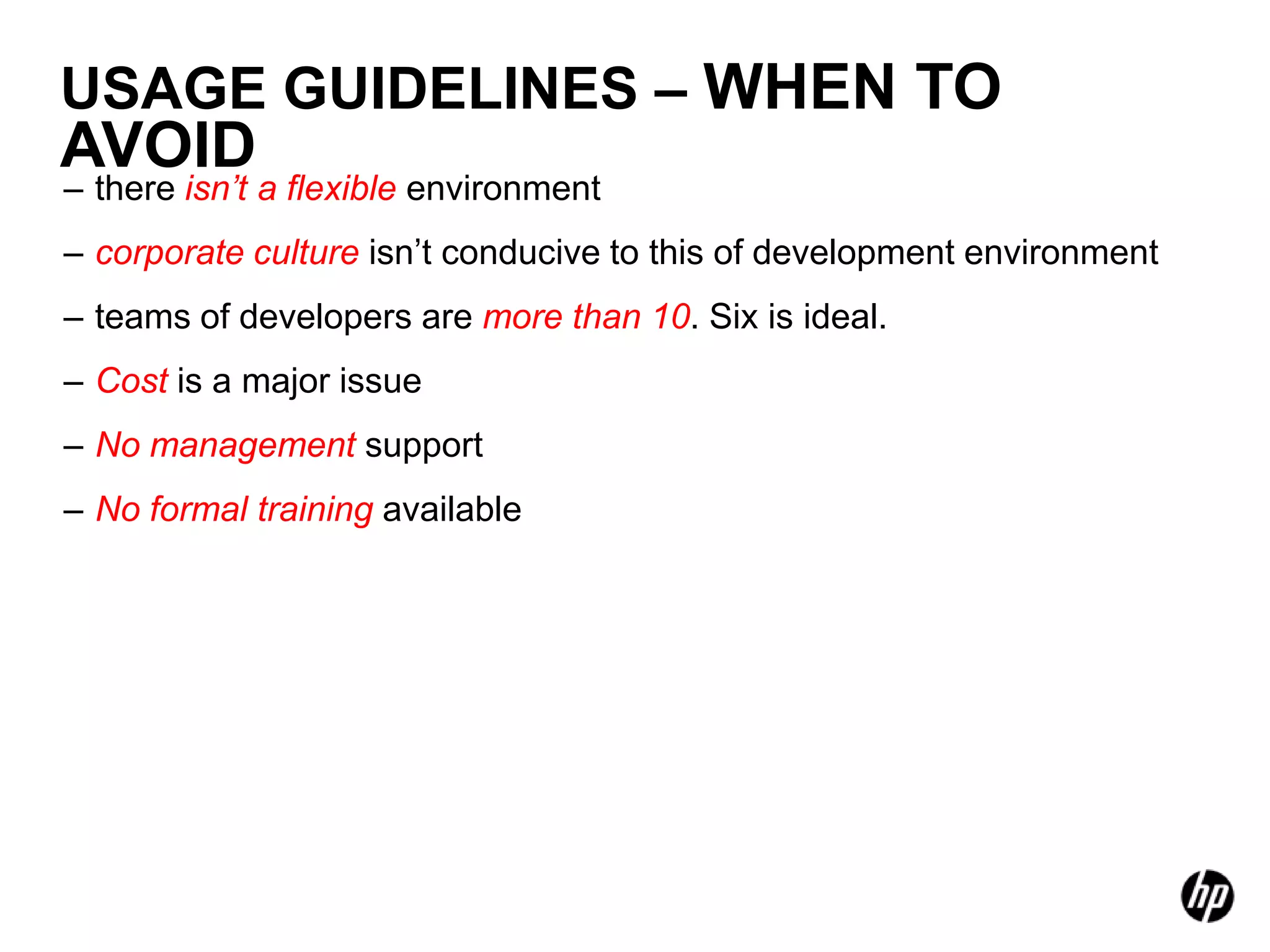 USAGE GUIDELINES – WHEN TO AVOID

– there isn’t a flexible environment

– corporate culture isn’t conducive to this of development environment

– teams of developers are more than 10. Six is ideal.

– Cost is a major issue

– No management support

– No formal training available

hp